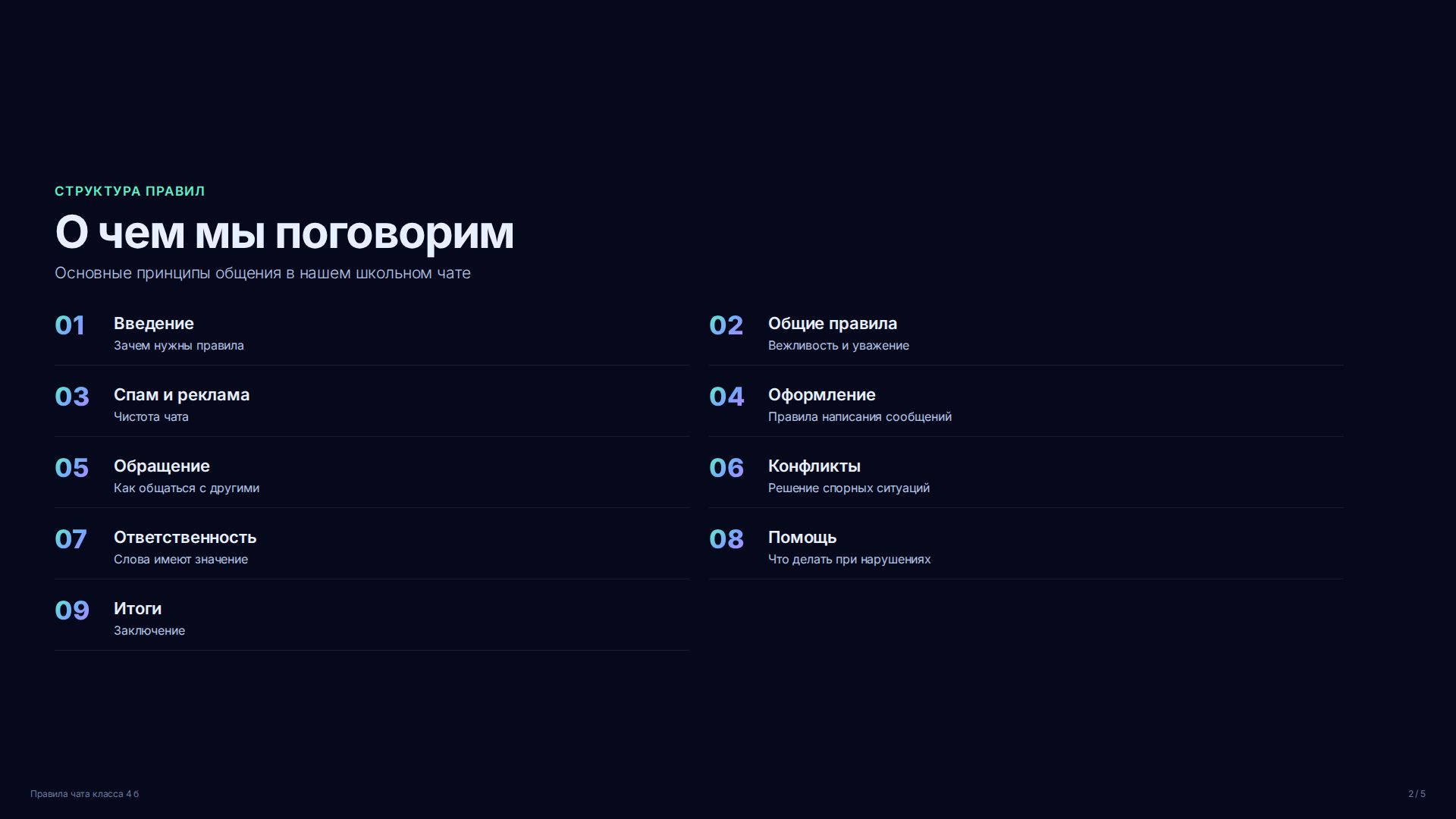 СТРУКТУРА ПРАВИЛ

О чем мы поговорим

Основные принципы общения в нашем школьном чате

01 Введение
Зачем нужны правила

02 Общие правила
Вежливость и уважение

03 Спам и реклама
Чистота чата

04 Оформление
Правила написания сообщений

05 Обращение
Как общаться с другими

06 Конфликты
Решение спорных ситуаций

07 Ответственность
Слова имеют значение

08 Помощь
Что делать при нарушениях

09 Итоги
Заключение

Правила чата класса 4 б

2 / 5